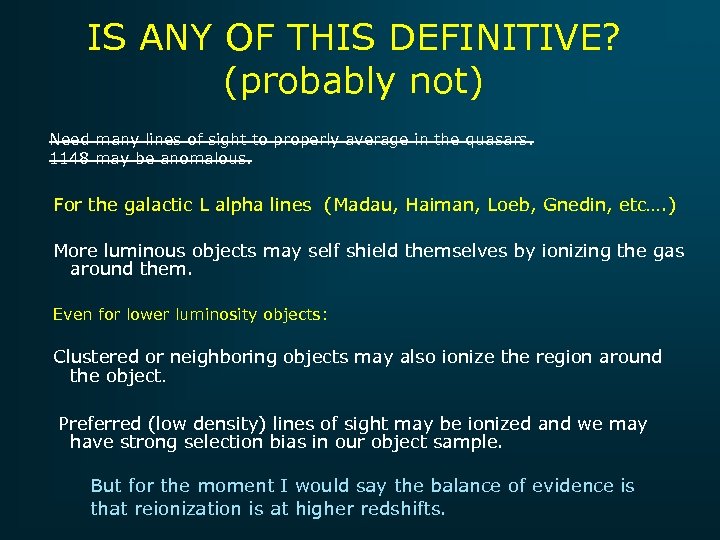 IS ANY OF THIS DEFINITIVE?
(probably not)

Need many lines of sight to properly average in the quasars.
1148 may be anomalous.

For the galactic L alpha lines (Madau, Haiman, Loeb, Gnedin, etc….)

More luminous objects may self shield themselves by ionizing the gas around them.

Even for lower luminosity objects:

Clustered or neighboring objects may also ionize the region around the object.

Preferred (low density) lines of sight may be ionized and we may have strong selection bias in our object sample.

But for the moment I would say the balance of evidence is that reionization is at higher redshifts.